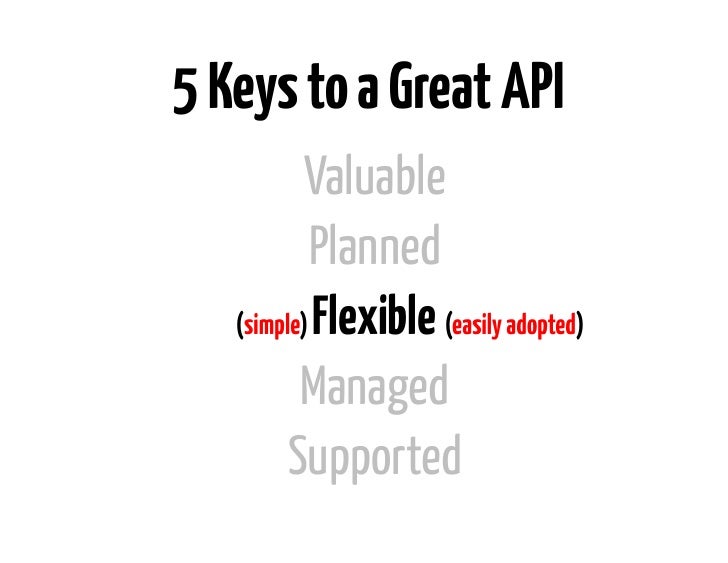 5 Keys to a Great API

Valuable

Planned

(simple) Flexible (easily adopted)

Managed

Supported